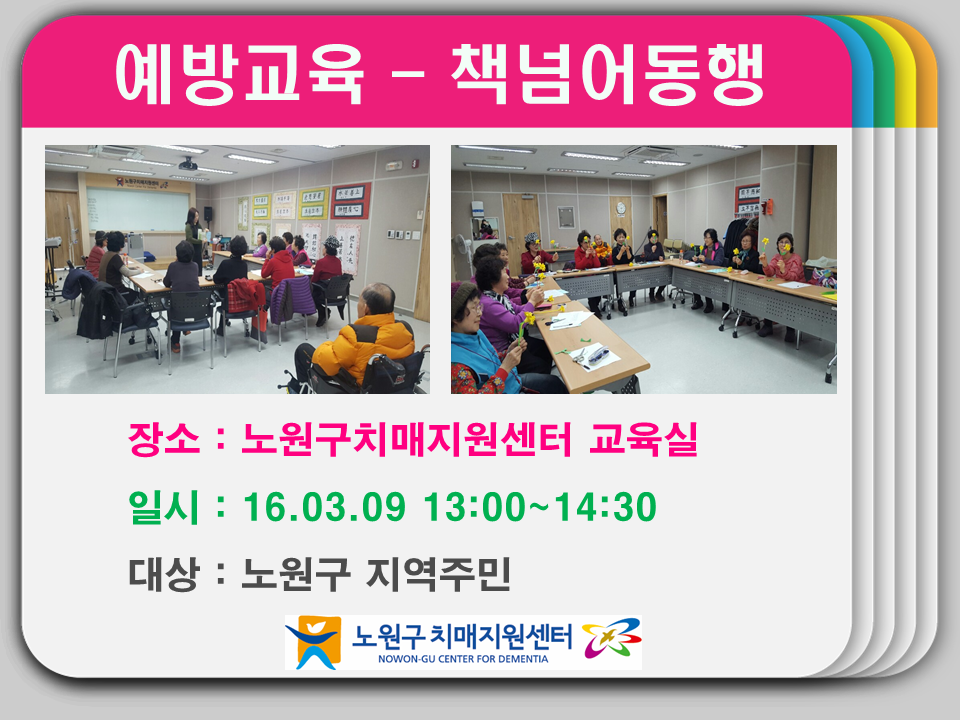 예방교육 – 책넘어동행

장소 : 노원구치매지원센터 교육실

일시 : 16.03.09 13:00~14:30

대상 : 노원구 지역주민

노원구 치매지원센터
NOWON-GU CENTER FOR DEMENTIA